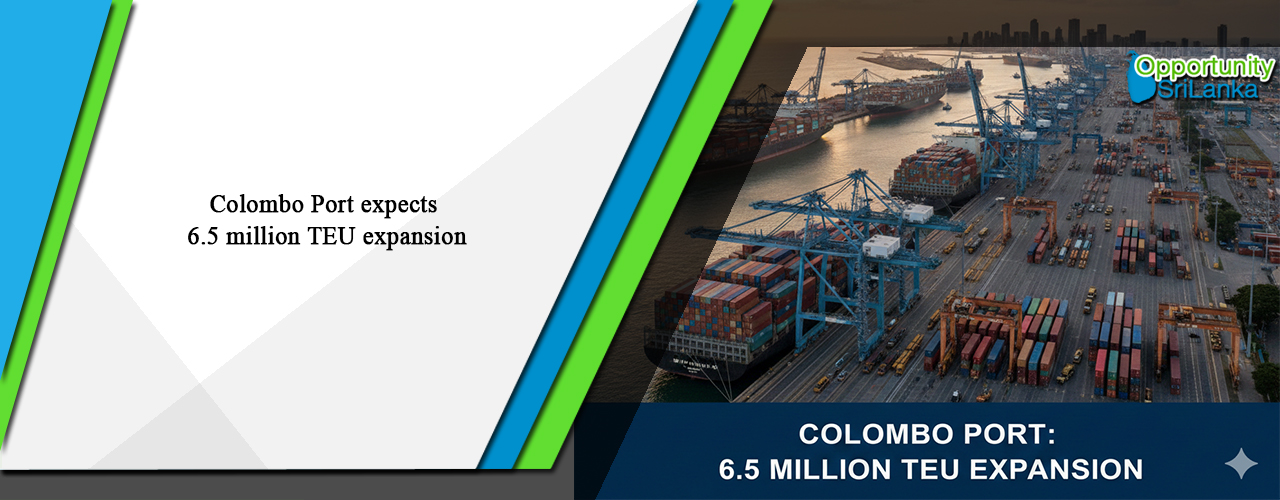 Colombo Port expects 6.5 million TEU expansion

Opportunity SriLanka

COLOMBO PORT:
6.5 MILLION TEU EXPANSION